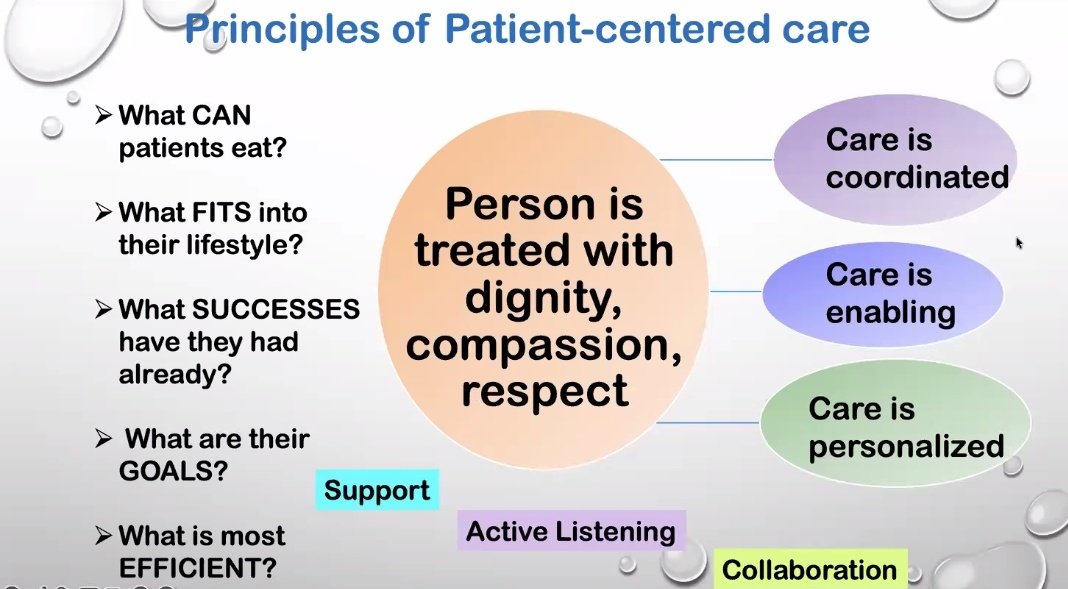 Principles of Patient-centered care

➢ What CAN patients eat?

➢ What FITS into their lifestyle?

➢ What SUCCESSES have they had already?

➢ What are their GOALS?

➢ What is most EFFICIENT?

Person is treated with dignity, compassion, respect

Care is coordinated

Care is enabling

Care is personalized

Support

Active Listening

Collaboration